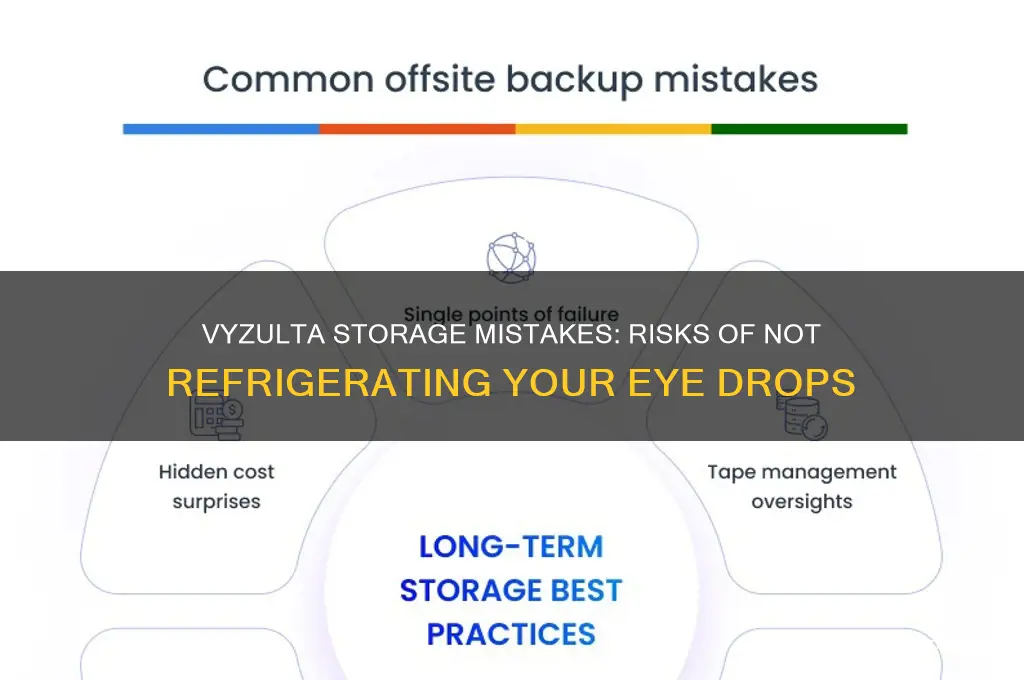 Common offsite backup mistakes

Single points of failure

VYZULTA STORAGE MISTAKES: RISKS OF NOT REFRIGERATING YOUR EYE DROPS

Hidden cost surprises

Tape management oversights

LONG-TERM STORAGE BEST PRACTICES